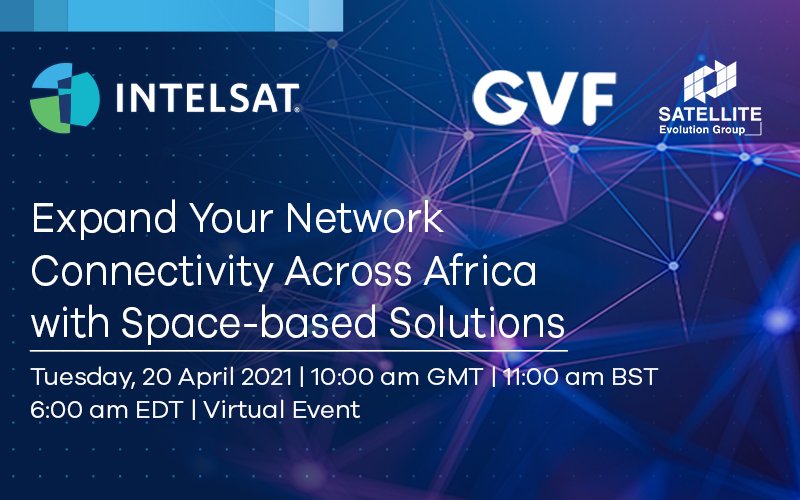 INTELSAT.

GVF

SATELLITE
Evolution Group

Expand Your Network Connectivity Across Africa with Space-based Solutions

Tuesday, 20 April 2021 | 10:00 am GMT | 11:00 am BST
6:00 am EDT | Virtual Event